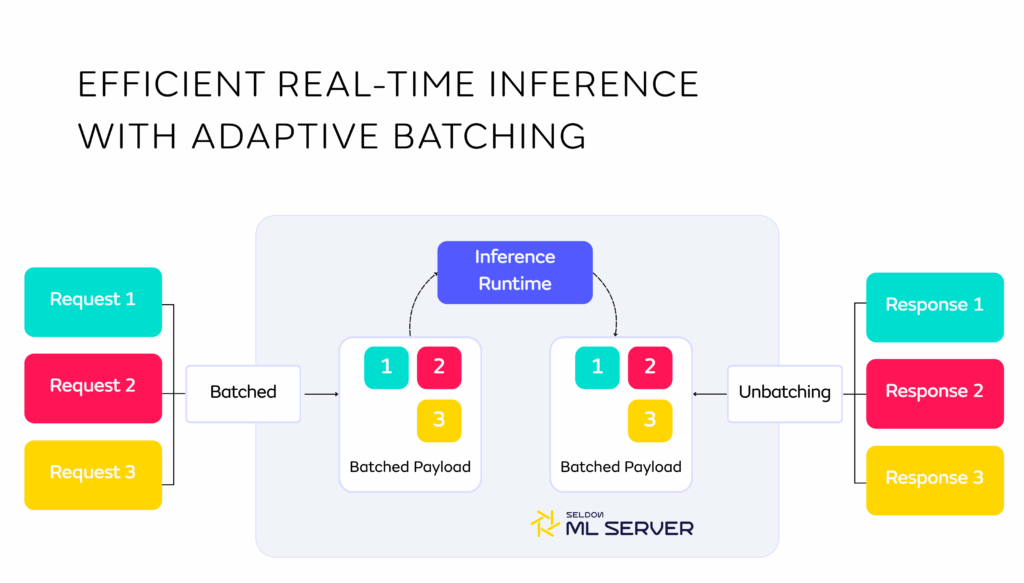 EFFICIENT REAL-TIME INFERENCE WITH ADAPTIVE BATCHING

Request 1

Request 2

Request 3

Batched

Inference Runtime

1 2 3

Batched Payload

1 2 3

Batched Payload

Unbatching

Response 1

Response 2

Response 3

SELDON ML SERVER